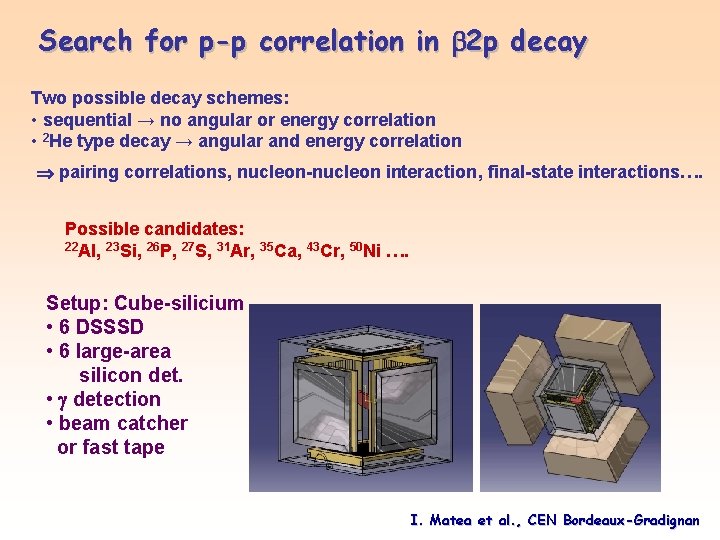 Search for p-p correlation in $\beta$2p decay

Two possible decay schemes:
• sequential → no angular or energy correlation
• $^{2}$He type decay → angular and energy correlation

⇒ pairing correlations, nucleon-nucleon interaction, final-state interactions….

Possible candidates:
$^{22}$Al, $^{23}$Si, $^{26}$P, $^{27}$S, $^{31}$Ar, $^{35}$Ca, $^{43}$Cr, $^{50}$Ni ….

Setup: Cube-silicium
• 6 DSSSD
• 6 large-area silicon det.
• $\gamma$ detection
• beam catcher or fast tape

I. Matea et al., CEN Bordeaux-Gradignan